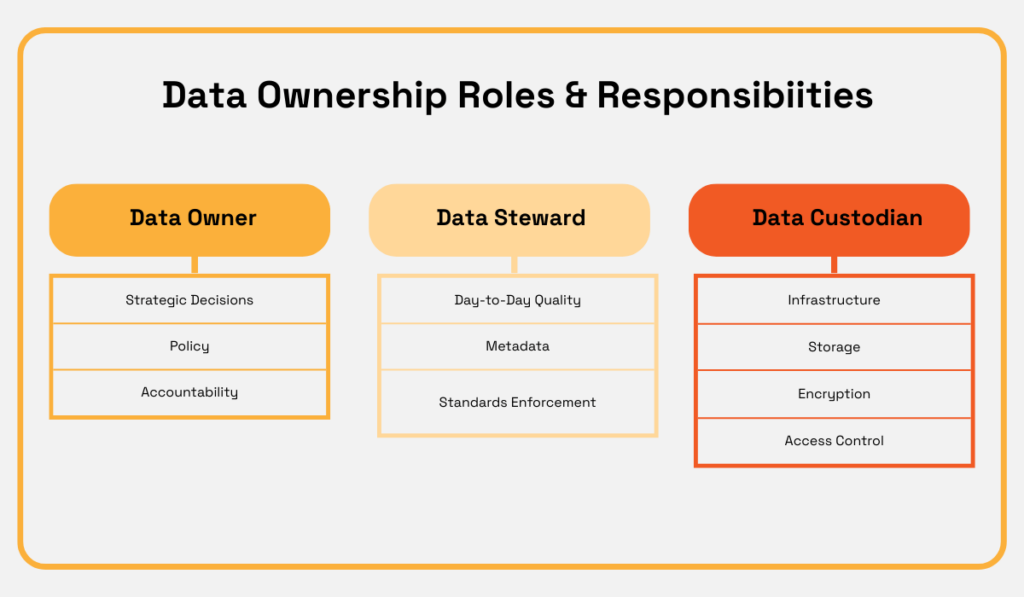 Data Ownership Roles & Responsibiities

Data Owner

Strategic Decisions

Policy

Accountability

Data Steward

Day-to-Day Quality

Metadata

Standards Enforcement

Data Custodian

Infrastructure

Storage

Encryption

Access Control